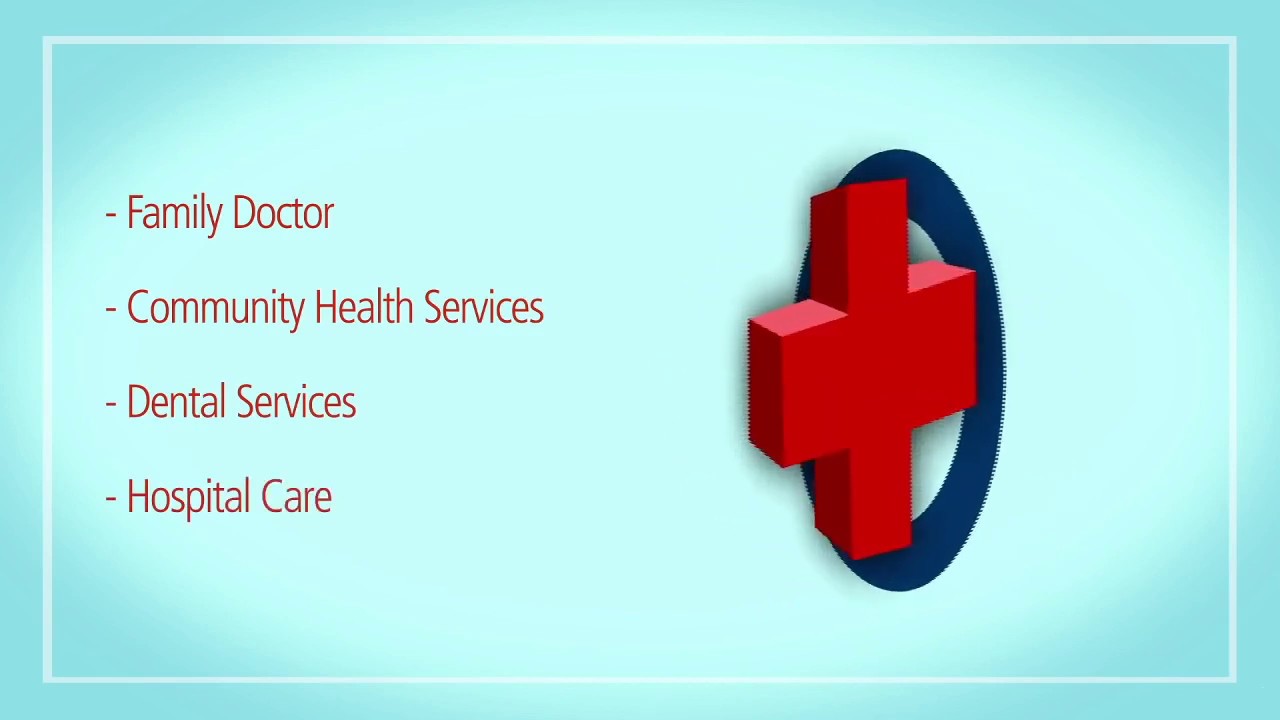 - Family Doctor

- Community Health Services

- Dental Services

- Hospital Care